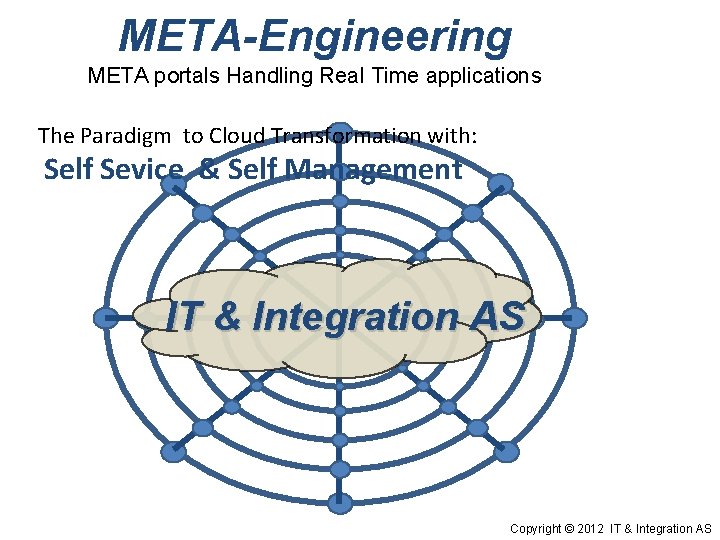 META-Engineering

META portals Handling Real Time applications

The Paradigm to Cloud Transformation with:

Self Sevice & Self Management

IT & Integration AS

Copyright © 2012 IT & Integration AS